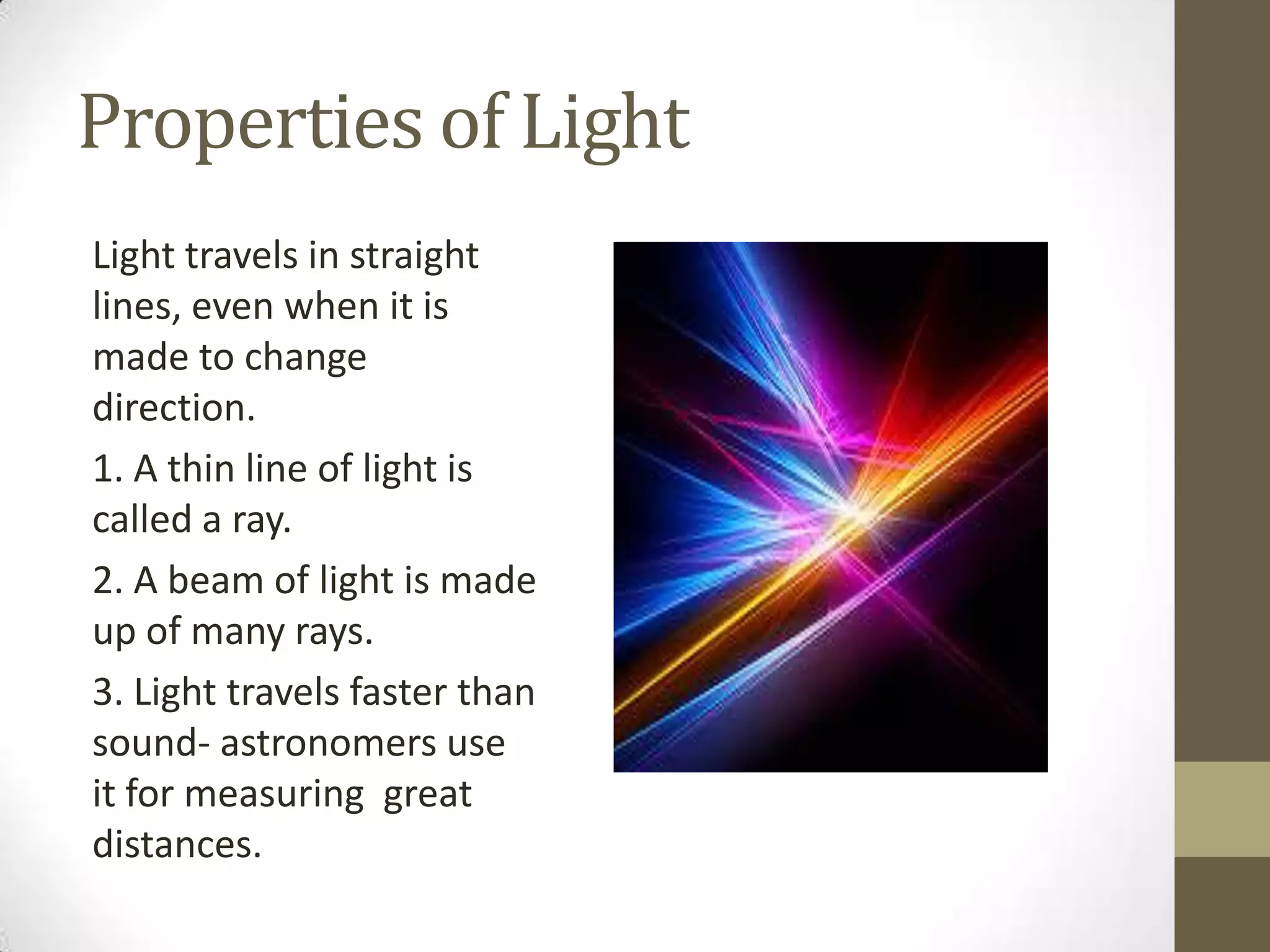 Properties of Light

Light travels in straight lines, even when it is made to change direction.

1. A thin line of light is called a ray.

2. A beam of light is made up of many rays.

3. Light travels faster than sound- astronomers use it for measuring great distances.